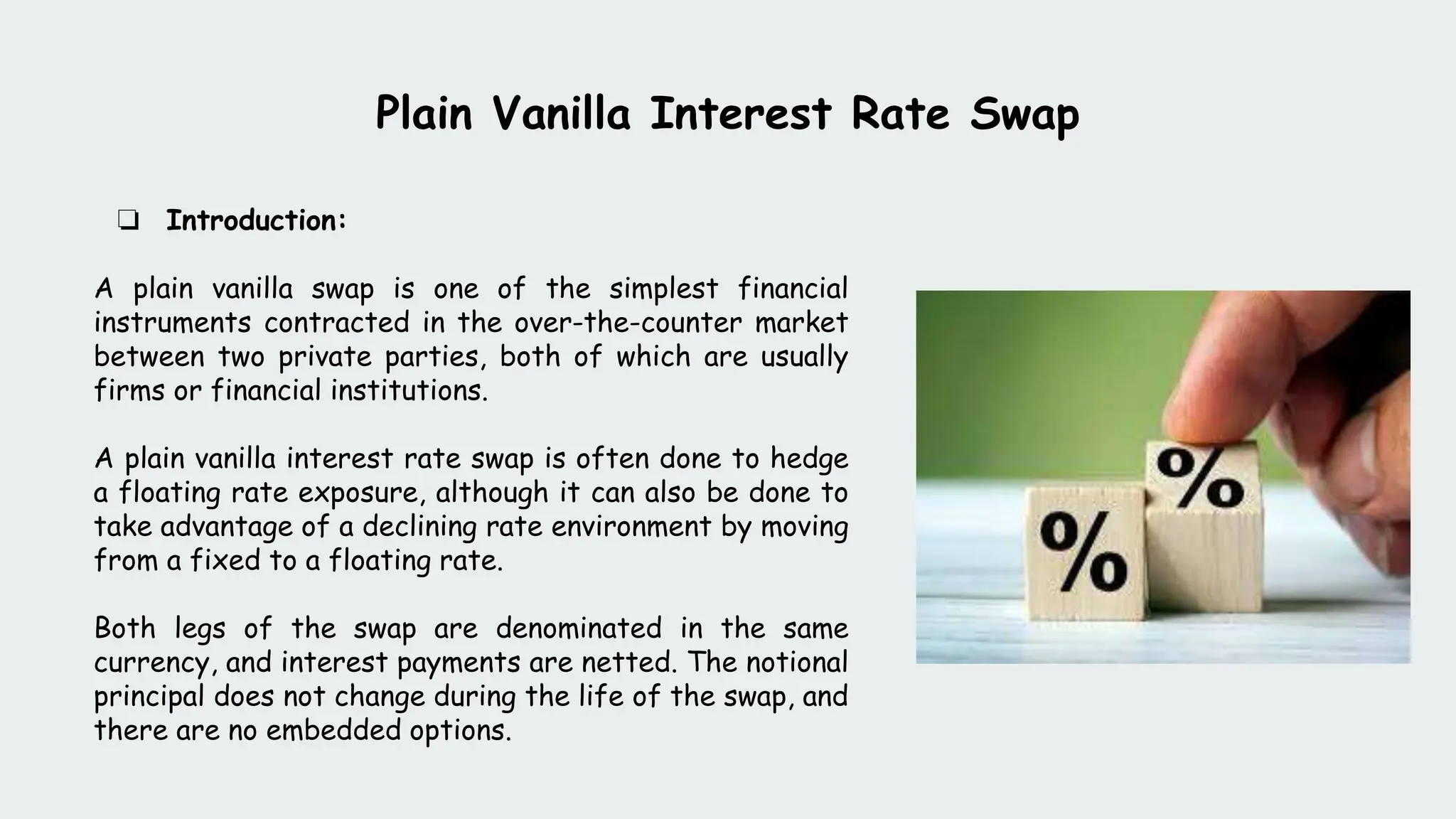 Plain Vanilla Interest Rate Swap

❑ Introduction:

A plain vanilla swap is one of the simplest financial instruments contracted in the over-the-counter market between two private parties, both of which are usually firms or financial institutions.

A plain vanilla interest rate swap is often done to hedge a floating rate exposure, although it can also be done to take advantage of a declining rate environment by moving from a fixed to a floating rate.

Both legs of the swap are denominated in the same currency, and interest payments are netted. The notional principal does not change during the life of the swap, and there are no embedded options.

%

%